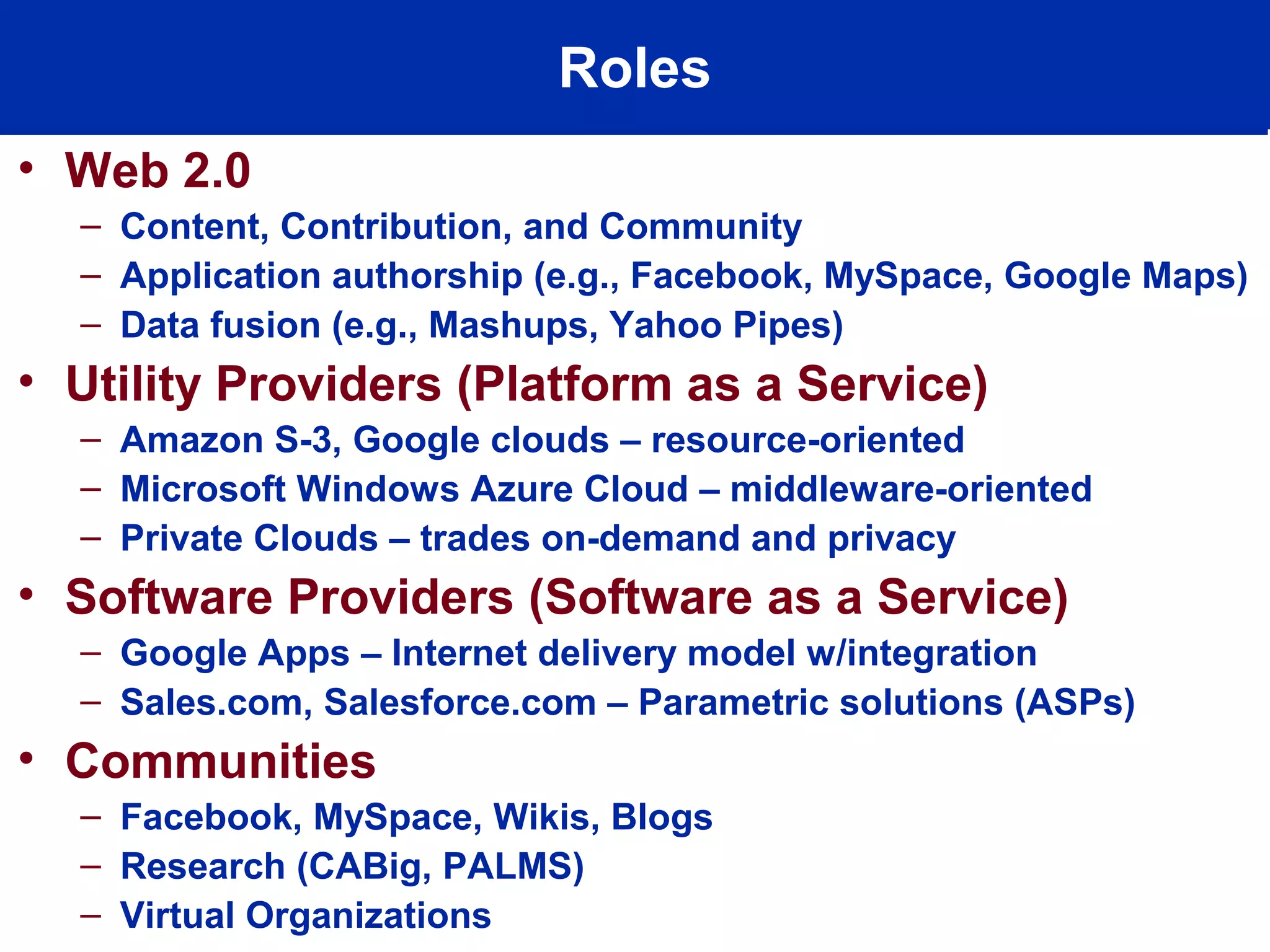 Roles

• Web 2.0
– Content, Contribution, and Community
– Application authorship (e.g., Facebook, MySpace, Google Maps)
– Data fusion (e.g., Mashups, Yahoo Pipes)
• Utility Providers (Platform as a Service)
– Amazon S-3, Google clouds – resource-oriented
– Microsoft Windows Azure Cloud – middleware-oriented
– Private Clouds – trades on-demand and privacy
• Software Providers (Software as a Service)
– Google Apps – Internet delivery model w/integration
– Sales.com, Salesforce.com – Parametric solutions (ASPs)
• Communities
– Facebook, MySpace, Wikis, Blogs
– Research (CABig, PALMS)
– Virtual Organizations